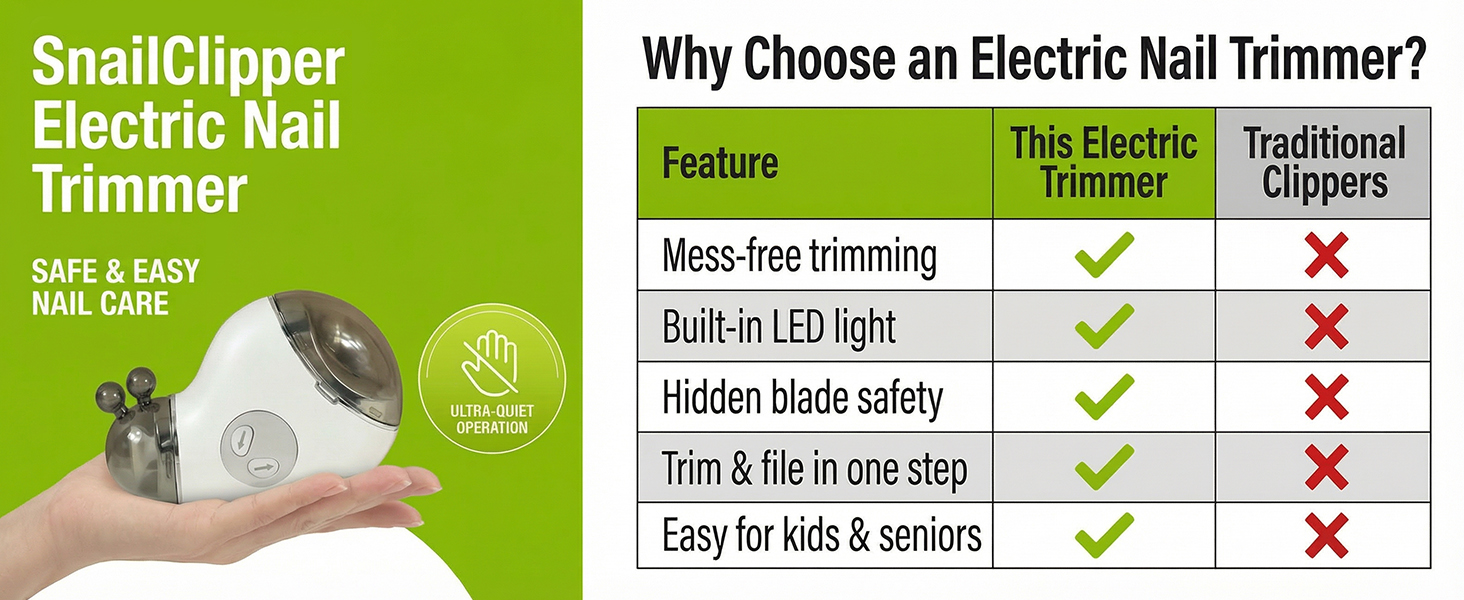 SnailClipper Electric Nail Trimmer

SAFE & EASY NAIL CARE

ULTRA-QUIET OPERATION

Why Choose an Electric Nail Trimmer?

| Feature | This Electric Trimmer | Traditional Clippers |
|---|---|---|
| Mess-free trimming | ✓ | ✗ |
| Built-in LED light | ✓ | ✗ |
| Hidden blade safety | ✓ | ✗ |
| Trim & file in one step | ✓ | ✗ |
| Easy for kids & seniors | ✓ | ✗ |